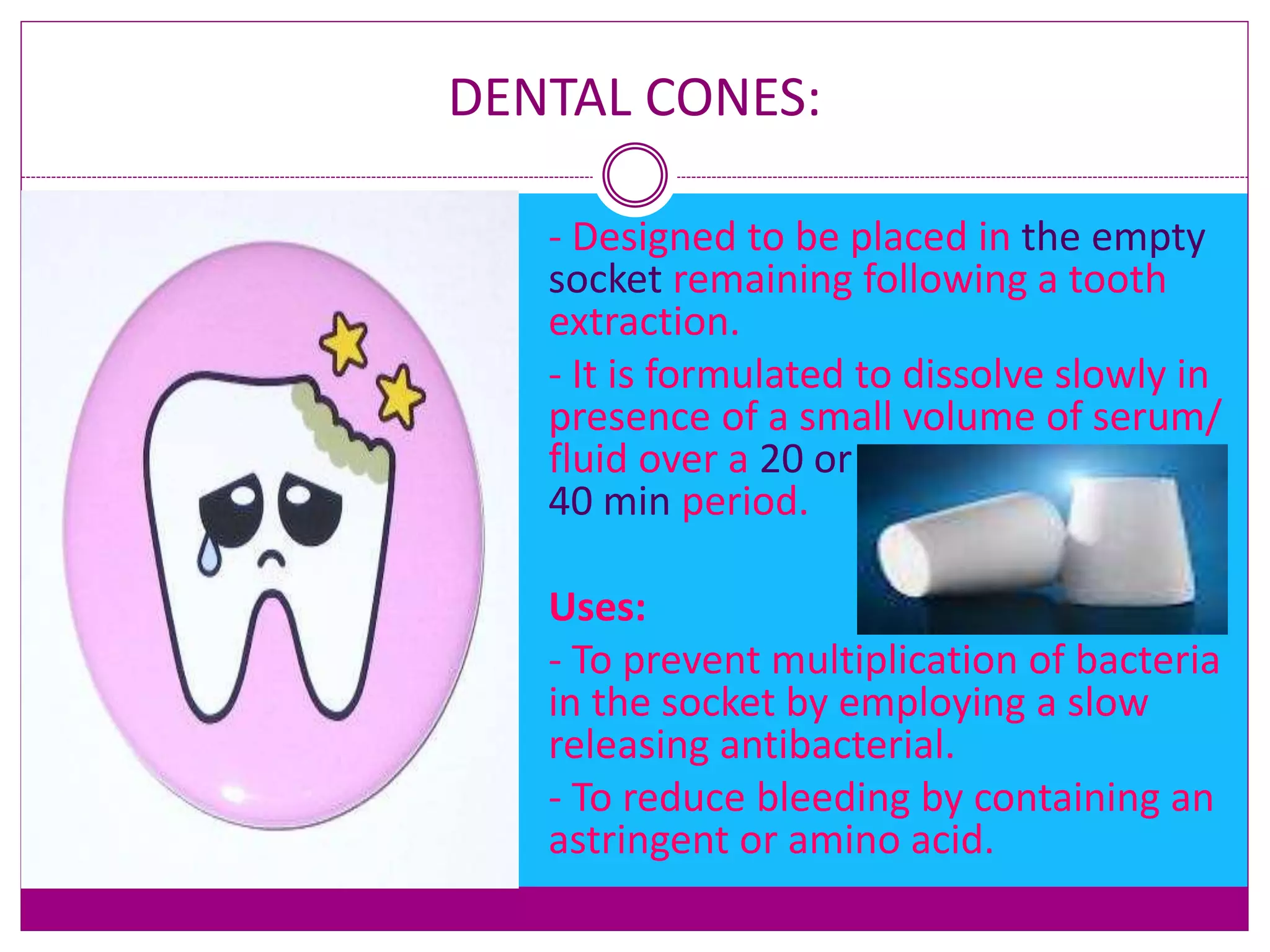 DENTAL CONES:

- Designed to be placed in the empty socket remaining following a tooth extraction.

- It is formulated to dissolve slowly in presence of a small volume of serum/ fluid over a 20 or 40 min period.

Uses:

- To prevent multiplication of bacteria in the socket by employing a slow releasing antibacterial.

- To reduce bleeding by containing an astringent or amino acid.